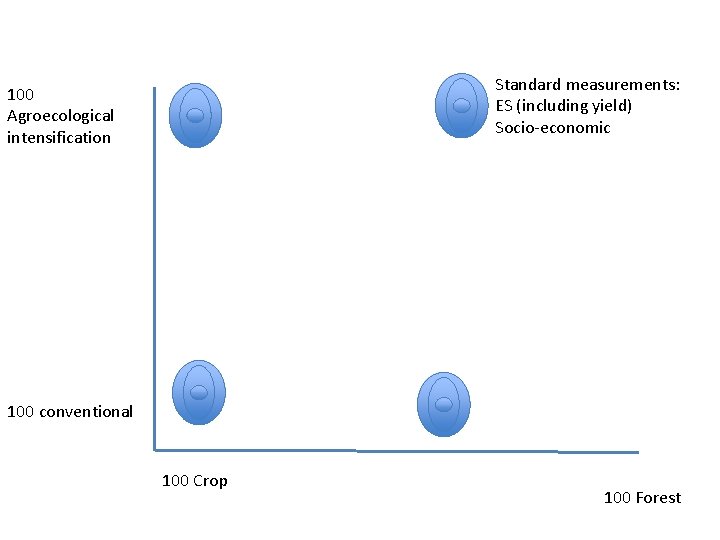 100
Agroecological
intensification

Standard measurements:
ES (including yield)
Socio-economic

100 conventional

100 Crop

100 Forest